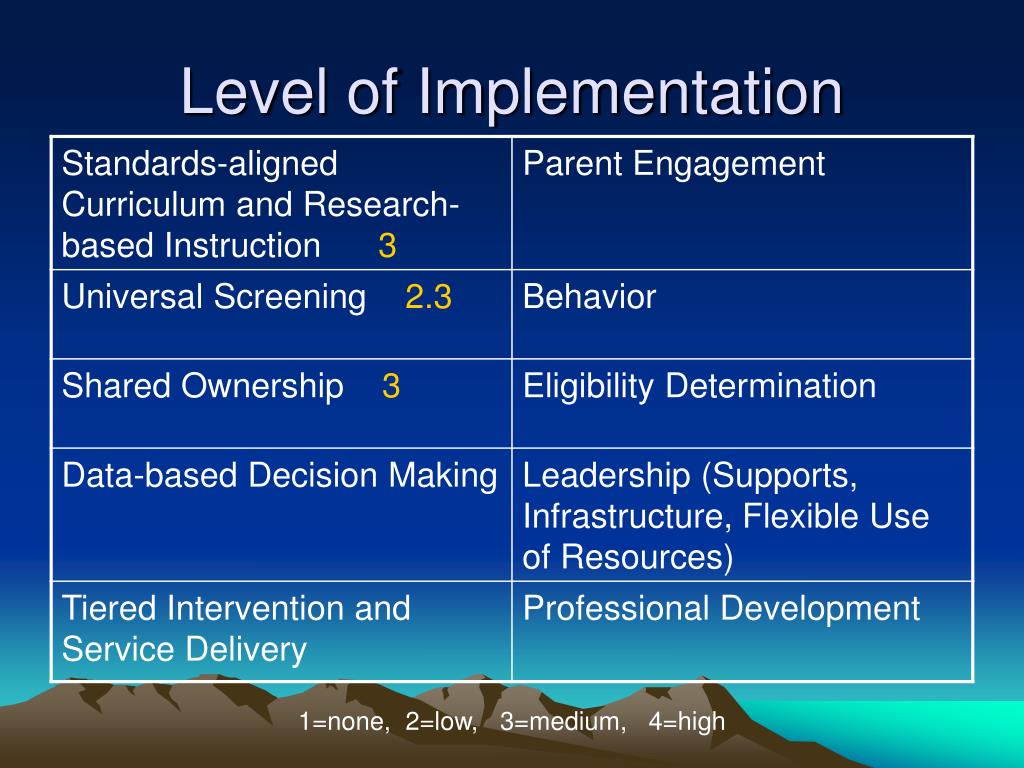 Level of Implementation

| Standards-aligned Curriculum and Research-based Instruction 3 | Parent Engagement |
|---|---|
| Universal Screening 2.3 | Behavior |
| Shared Ownership 3 | Eligibility Determination |
| Data-based Decision Making | Leadership (Supports, Infrastructure, Flexible Use of Resources) |
| Tiered Intervention and Service Delivery | Professional Development |

1=none, 2=low, 3=medium, 4=high